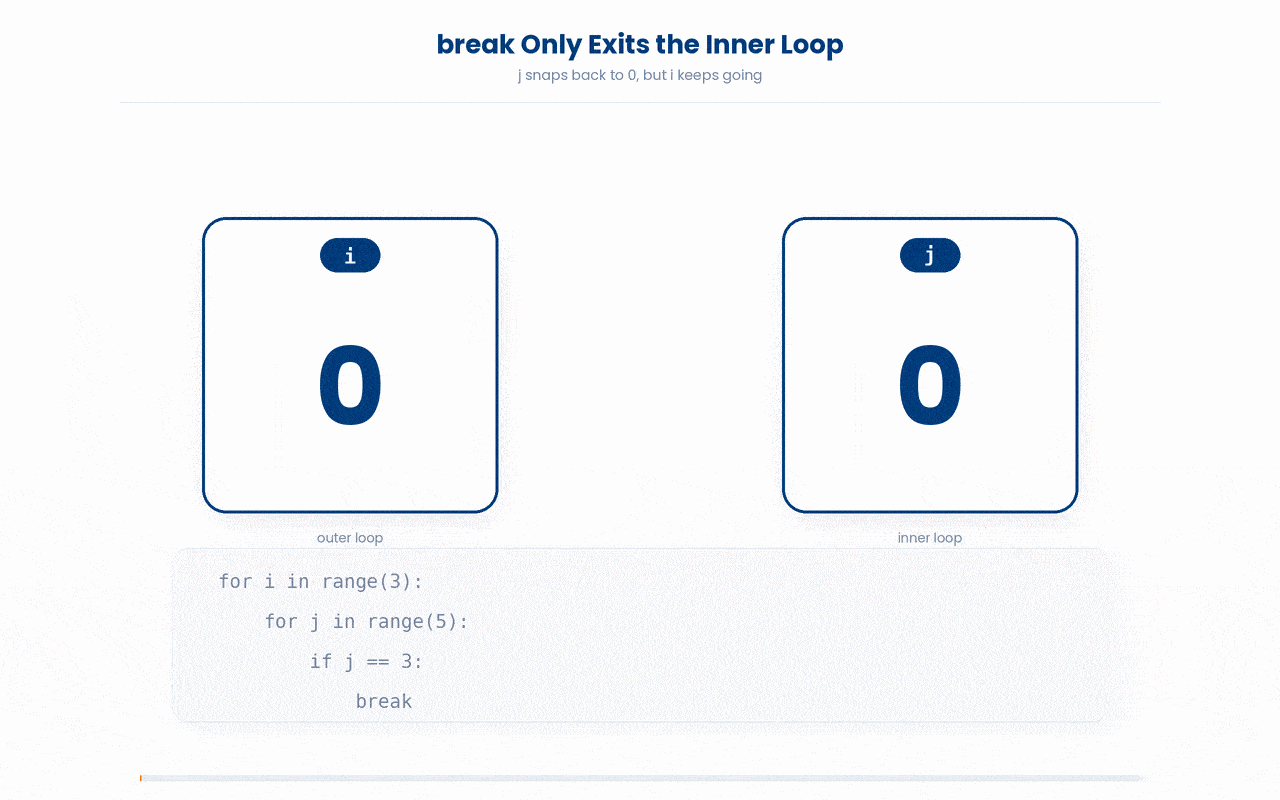 break Only Exits the Inner Loop
j snaps back to 0, but i keeps going

i
0
outer loop

j
0
inner loop

for i in range(3):
    for j in range(5):
        if j == 3:
            break